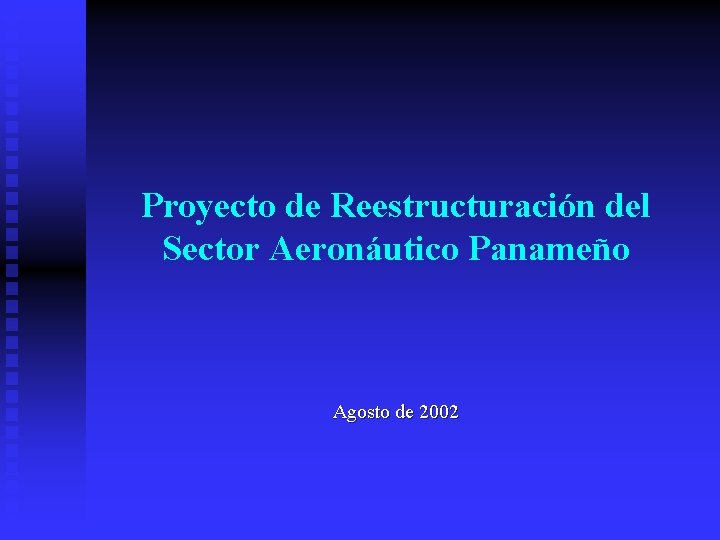 Proyecto de Reestructuración del Sector Aeronáutico Panameño

Agosto de 2002